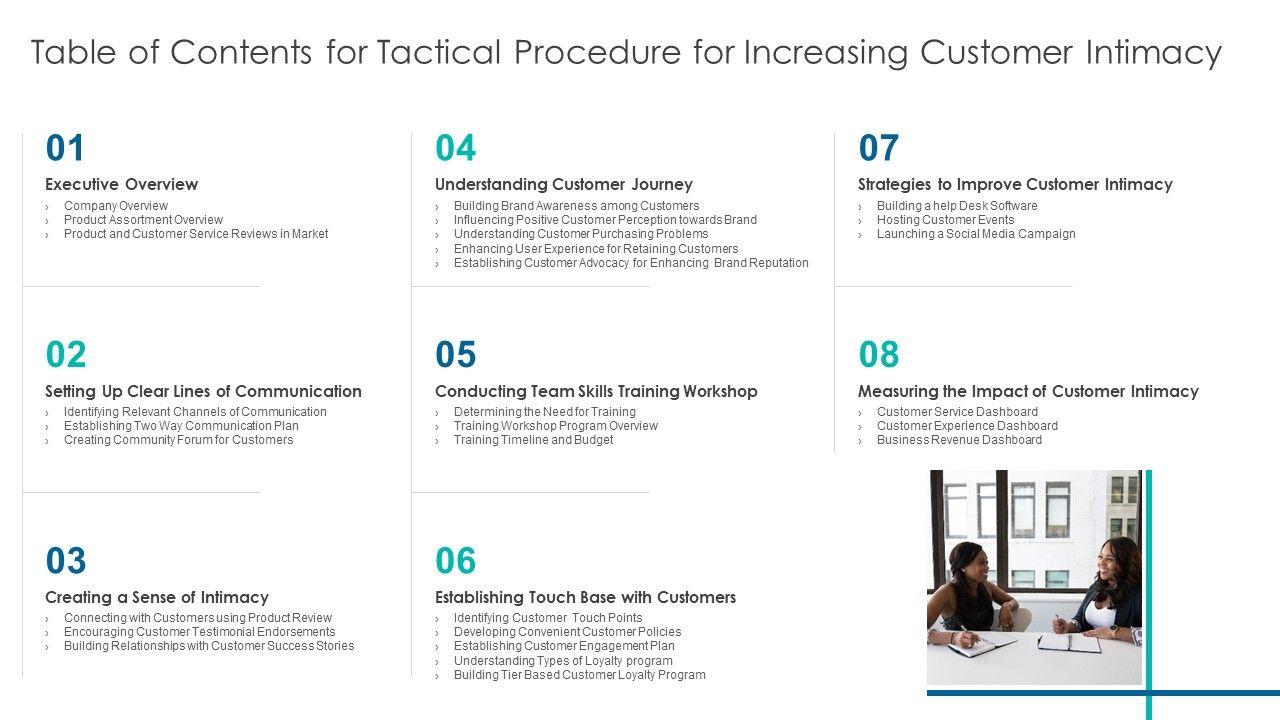 Table of Contents for Tactical Procedure for Increasing Customer Intimacy

01

Executive Overview

› Company Overview
› Product Assortment Overview
› Product and Customer Service Reviews in Market

02

Setting Up Clear Lines of Communication

› Identifying Relevant Channels of Communication
› Establishing Two Way Communication Plan
› Creating Community Forum for Customers

03

Creating a Sense of Intimacy

› Connecting with Customers using Product Review
› Encouraging Customer Testimonial Endorsements
› Building Relationships with Customer Success Stories

04

Understanding Customer Journey

› Building Brand Awareness among Customers
› Influencing Positive Customer Perception towards Brand
› Understanding Customer Purchasing Problems
› Enhancing User Experience for Retaining Customers
› Establishing Customer Advocacy for Enhancing Brand Reputation

05

Conducting Team Skills Training Workshop

› Determining the Need for Training
› Training Workshop Program Overview
› Training Timeline and Budget

06

Establishing Touch Base with Customers

› Identifying Customer Touch Points
› Developing Convenient Customer Policies
› Establishing Customer Engagement Plan
› Understanding Types of Loyalty program
› Building Tier Based Customer Loyalty Program

07

Strategies to Improve Customer Intimacy

› Building a help Desk Software
› Hosting Customer Events
› Launching a Social Media Campaign

08

Measuring the Impact of Customer Intimacy

› Customer Service Dashboard
› Customer Experience Dashboard
› Business Revenue Dashboard